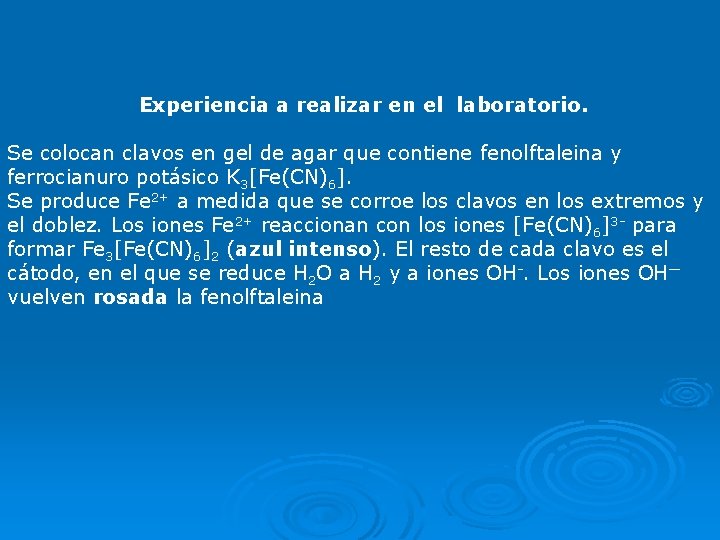 Experiencia a realizar en el laboratorio.

Se colocan clavos en gel de agar que contiene fenolftaleina y ferrocianuro potásico $K_3[Fe(CN)_6]$.
Se produce $Fe^{2+}$ a medida que se corroe los clavos en los extremos y el doblez. Los iones $Fe^{2+}$ reaccionan con los iones $[Fe(CN)_6]^{3-}$ para formar $Fe_3[Fe(CN)_6]_2$ (azul intenso). El resto de cada clavo es el cátodo, en el que se reduce $H_2O$ a $H_2$ y a iones $OH^-$. Los iones $OH^-$ vuelven rosada la fenolftaleina